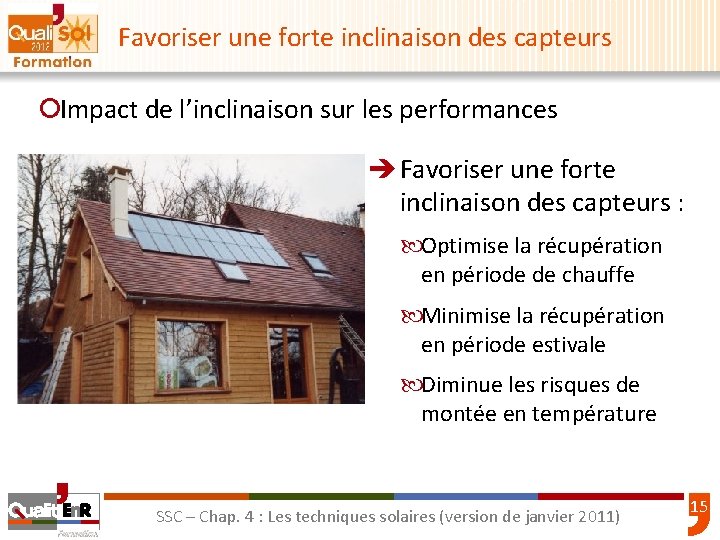 Quali'Sol 2012 Formation

Favoriser une forte inclinaison des capteurs

Impact de l'inclinaison sur les performances

➔ Favoriser une forte inclinaison des capteurs :

Optimise la récupération en période de chauffe

Minimise la récupération en période estivale

Diminue les risques de montée en température

Qualit'EnR Formation

SSC – Chap. 4 : Les techniques solaires (version de janvier 2011)

15